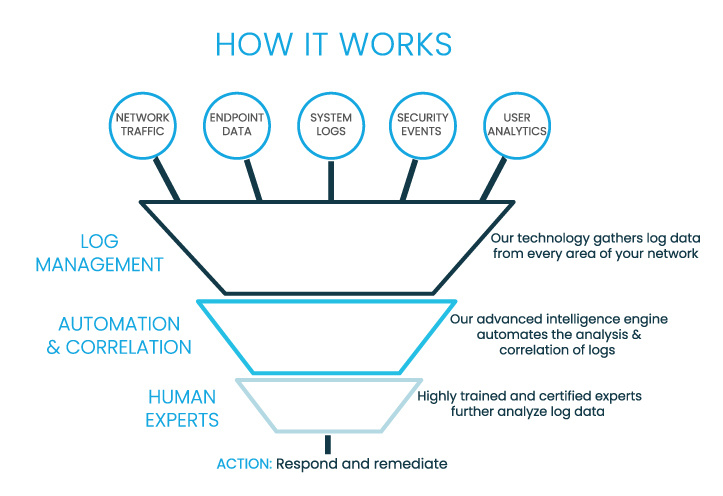 HOW IT WORKS

NETWORK TRAFFIC

ENDPOINT DATA

SYSTEM LOGS

SECURITY EVENTS

USER ANALYTICS

LOG MANAGEMENT

Our technology gathers log data from every area of your network

AUTOMATION & CORRELATION

Our advanced intelligence engine automates the analysis & correlation of logs

HUMAN EXPERTS

Highly trained and certified experts further analyze log data

ACTION: Respond and remediate